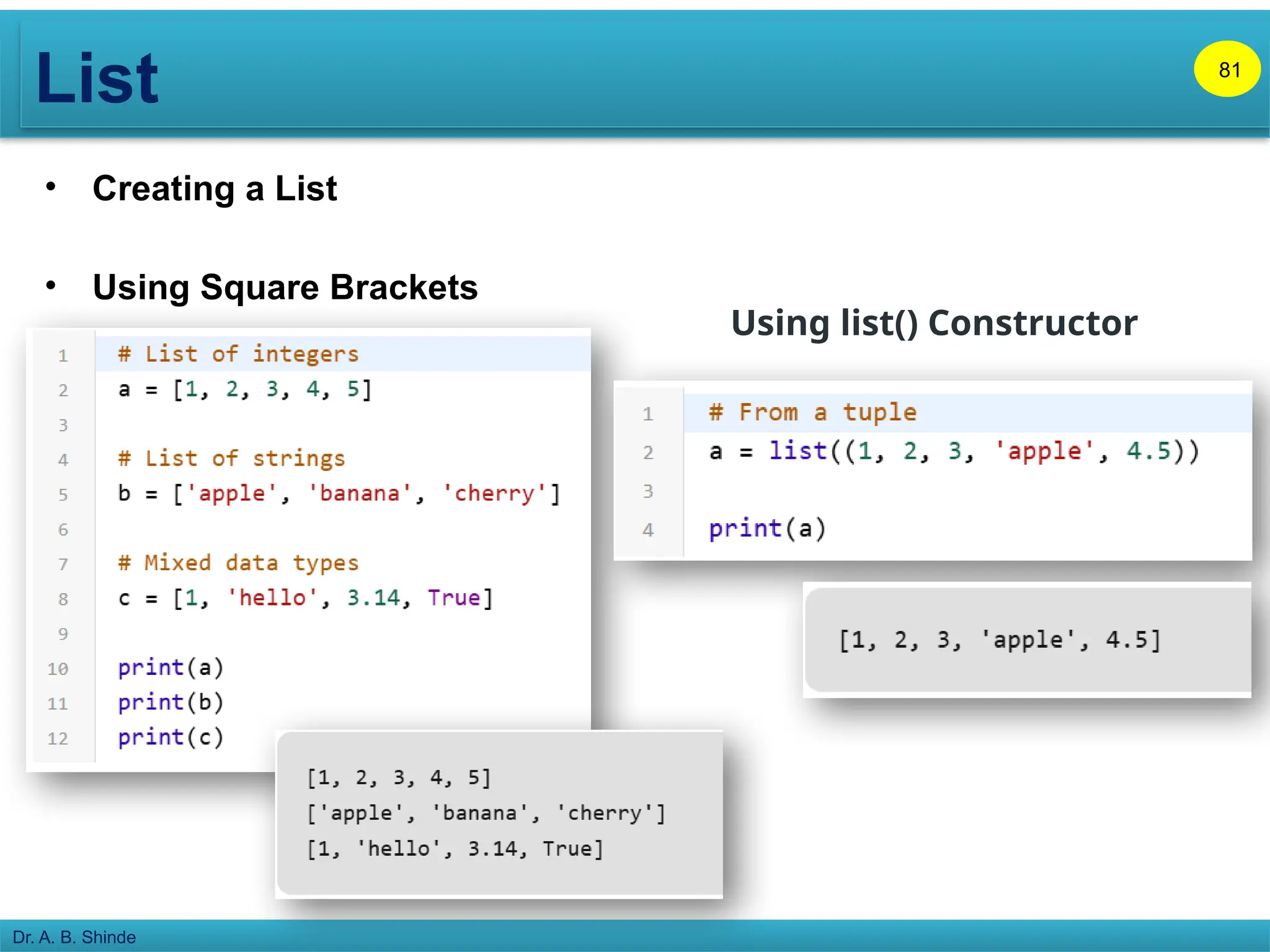 List

81

• Creating a List

• Using Square Brackets

1 # List of integers
2 a = [1, 2, 3, 4, 5]
3
4 # List of strings
5 b = ['apple', 'banana', 'cherry']
6
7 # Mixed data types
8 c = [1, 'hello', 3.14, True]
9
10 print(a)
11 print(b)
12 print(c)

[1, 2, 3, 4, 5]
['apple', 'banana', 'cherry']
[1, 'hello', 3.14, True]

Using list() Constructor

1 # From a tuple
2 a = list((1, 2, 3, 'apple', 4.5))
3
4 print(a)

[1, 2, 3, 'apple', 4.5]

Dr. A. B. Shinde